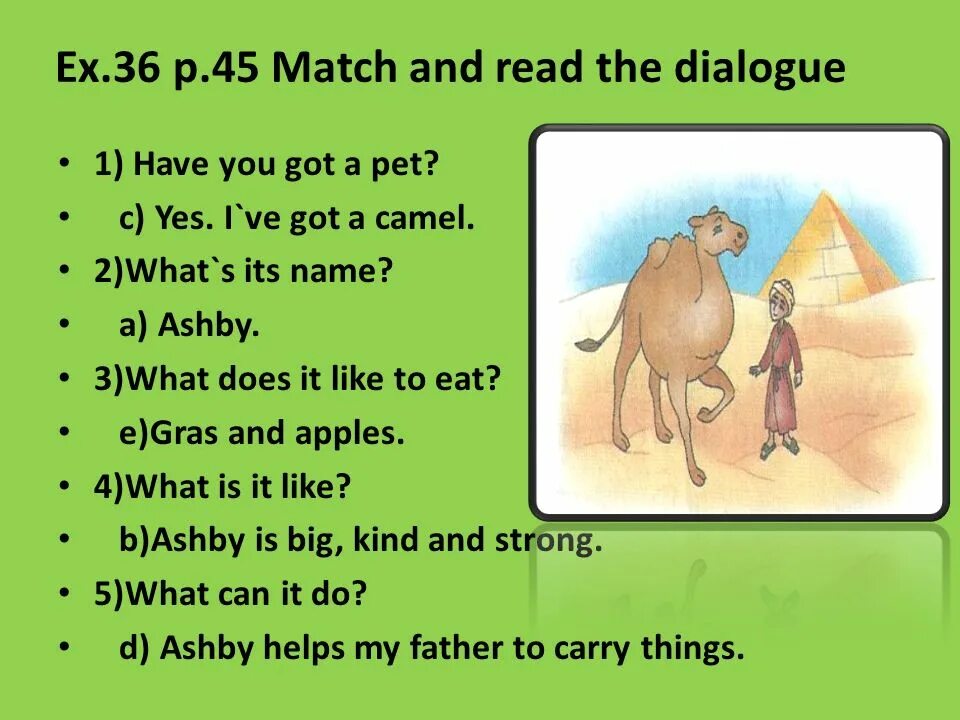 Ex.36 p.45 Match and read the dialogue

• 1) Have you got a pet?
• c) Yes. I`ve got a camel.
• 2)What`s its name?
• a) Ashby.
• 3)What does it like to eat?
• e)Gras and apples.
• 4)What is it like?
• b)Ashby is big, kind and strong.
• 5)What can it do?
• d) Ashby helps my father to carry things.